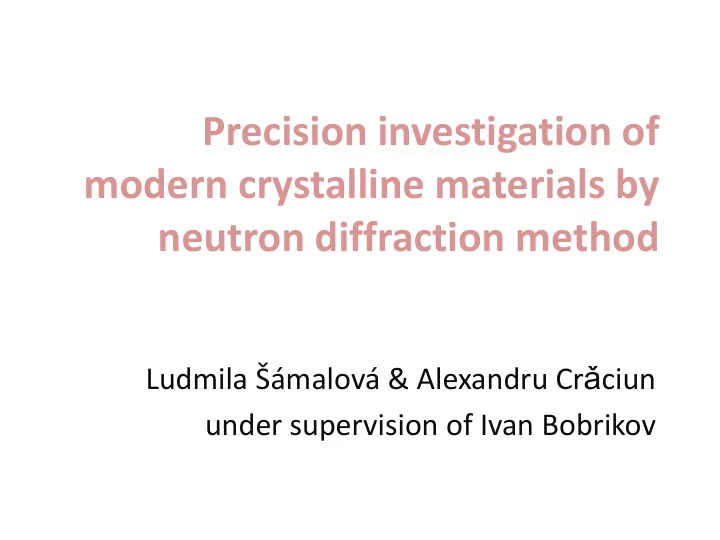 Precision investigation of modern crystalline materials by neutron diffraction method

Ludmila Šámalová & Alexandru Crăciun
under supervision of Ivan Bobrikov